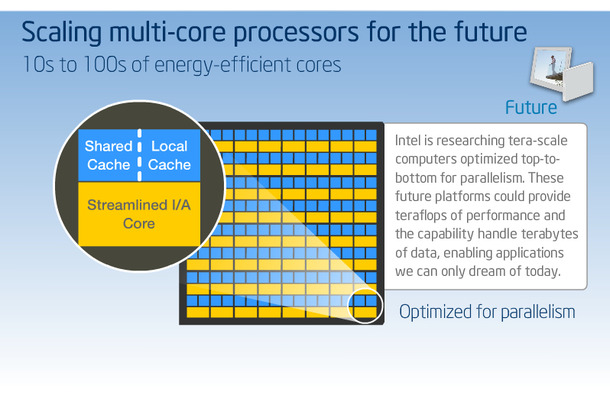 Scaling multi-core processors for the future

10s to 100s of energy-efficient cores

Future

Shared Cache

Local Cache

Streamlined I/A Core

Intel is researching tera-scale computers optimized top-to-bottom for parallelism. These future platforms could provide teraflops of performance and the capability handle terabytes of data, enabling applications we can only dream of today.

Optimized for parallelism